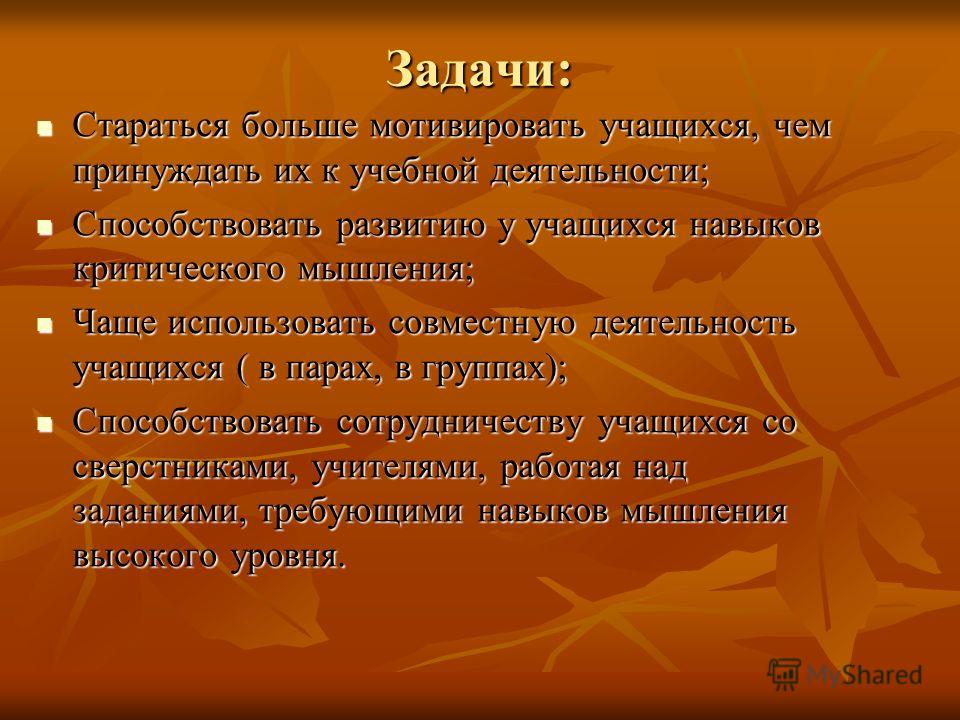 Задачи:

Стараться больше мотивировать учащихся, чем принуждать их к учебной деятельности;

Способствовать развитию у учащихся навыков критического мышления;

Чаще использовать совместную деятельность учащихся ( в парах, в группах);

Способствовать сотрудничеству учащихся со сверстниками, учителями, работая над заданиями, требующими навыков мышления высокого уровня.

MyShared